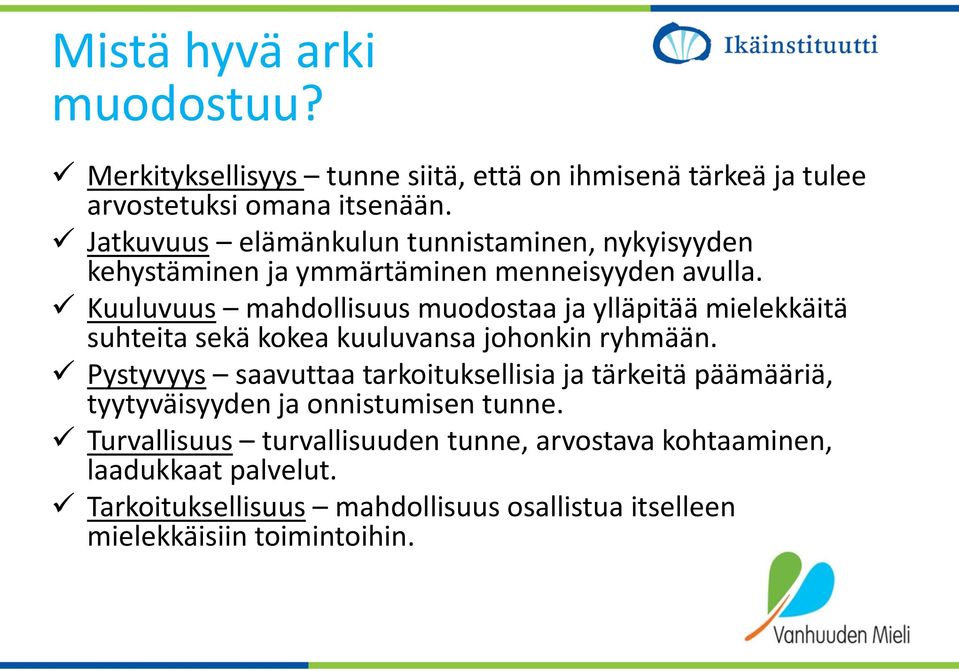 Mistä hyvä arki muodostuu?

Ikäinstituutti

✓ Merkityksellisyys – tunne siitä, että on ihmisenä tärkeä ja tulee arvostetuksi omana itsenään.

✓ Jatkuvuus – elämänkulun tunnistaminen, nykyisyyden kehystäminen ja ymmärtäminen menneisyyden avulla.

✓ Kuuluvuus – mahdollisuus muodostaa ja ylläpitää mielekkäitä suhteita sekä kokea kuuluvansa johonkin ryhmään.

✓ Pystyvyys – saavuttaa tarkoituksellisia ja tärkeitä päämääriä, tyytyväisyyden ja onnistumisen tunne.

✓ Turvallisuus – turvallisuuden tunne, arvostava kohtaaminen, laadukkaat palvelut.

✓ Tarkoituksellisuus – mahdollisuus osallistua itselleen mielekkäisiin toimintoihin.

Vanhuuden Mieli